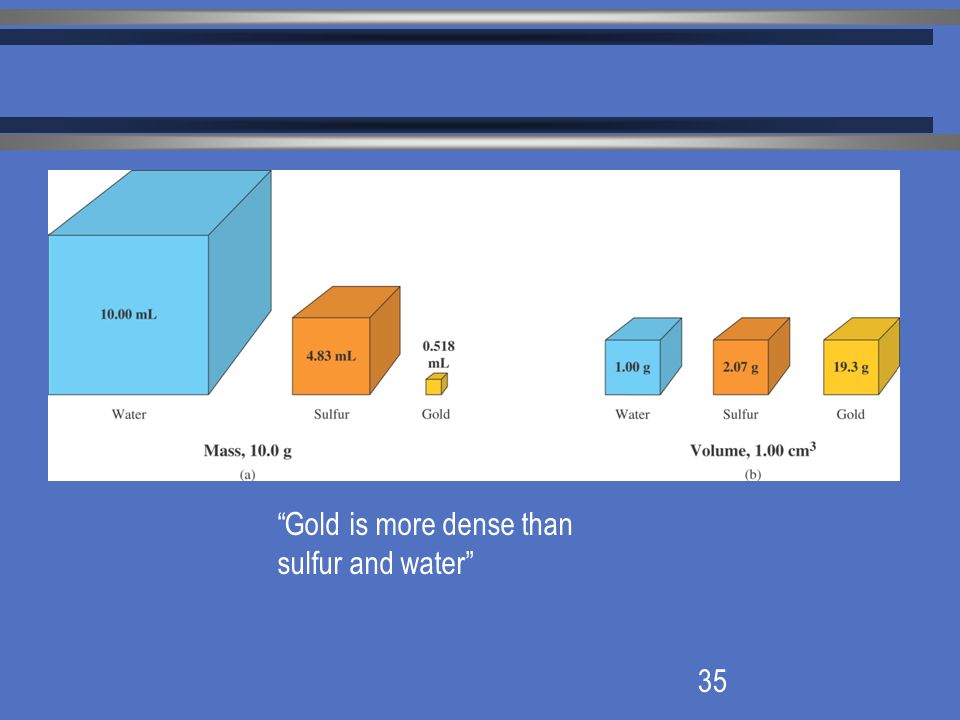 10.00 mL

4.83 mL

0.518 mL

Water

Sulfur

Gold

Mass, 10.0 g

(a)

1.00 g

2.07 g

19.3 g

Water

Sulfur

Gold

Volume, 1.00 $cm^3$

(b)

“Gold is more dense than sulfur and water”

35